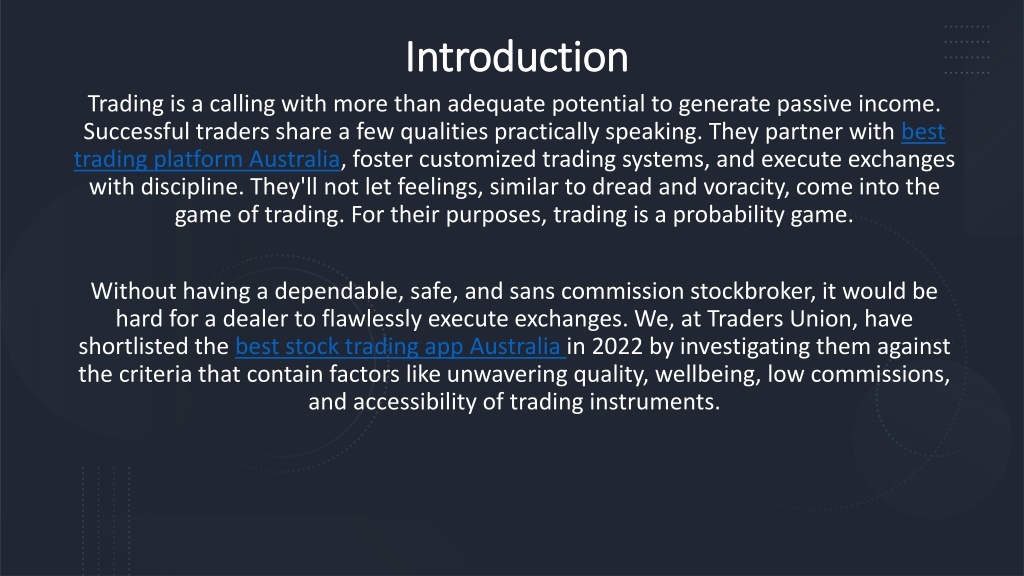 Introduction

Trading is a calling with more than adequate potential to generate passive income. Successful traders share a few qualities practically speaking. They partner with best trading platform Australia, foster customized trading systems, and execute exchanges with discipline. They'll not let feelings, similar to dread and voracity, come into the game of trading. For their purposes, trading is a probability game.

Without having a dependable, safe, and sans commission stockbroker, it would be hard for a dealer to flawlessly execute exchanges. We, at Traders Union, have shortlisted the best stock trading app Australia in 2022 by investigating them against the criteria that contain factors like unwavering quality, wellbeing, low commissions, and accessibility of trading instruments.